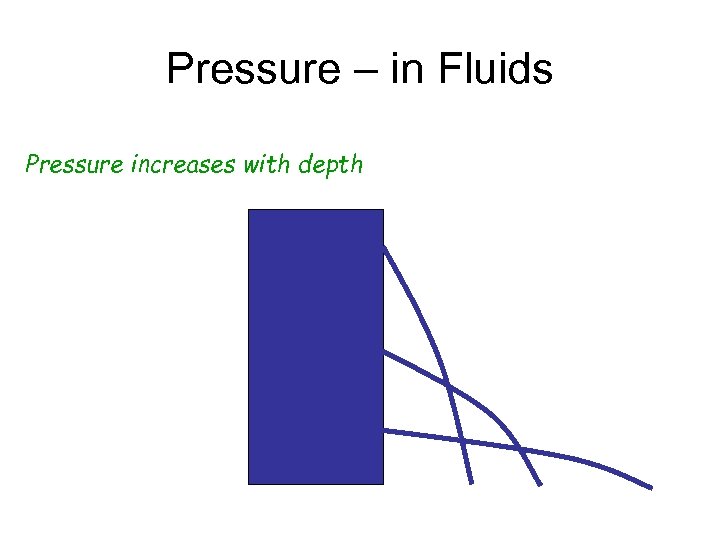 Pressure – in Fluids

Pressure increases with depth